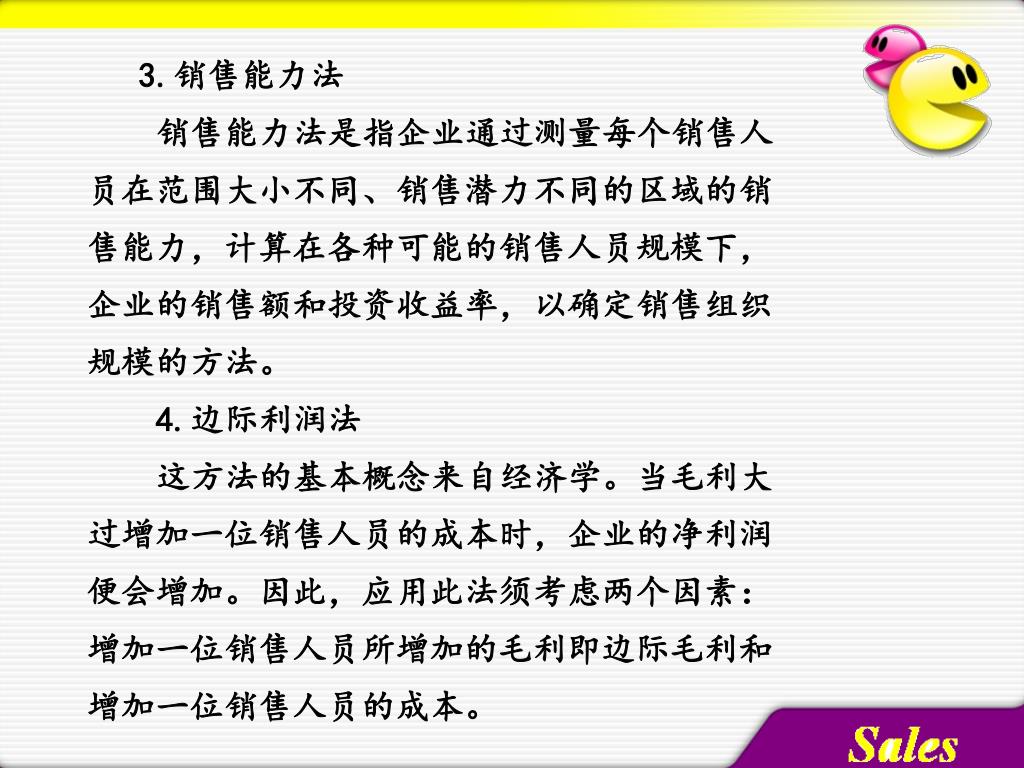 3. 销售能力法

销售能力法是指企业通过测量每个销售人员在范围大小不同、销售潜力不同的区域的销售能力，计算在各种可能的销售人员规模下，企业的销售额和投资收益率，以确定销售组织规模的方法。

4. 边际利润法

这方法的基本概念来自经济学。当毛利大过增加一位销售人员的成本时，企业的净利润便会增加。因此，应用此法须考虑两个因素：增加一位销售人员所增加的毛利即边际毛利和增加一位销售人员的成本。

Sales